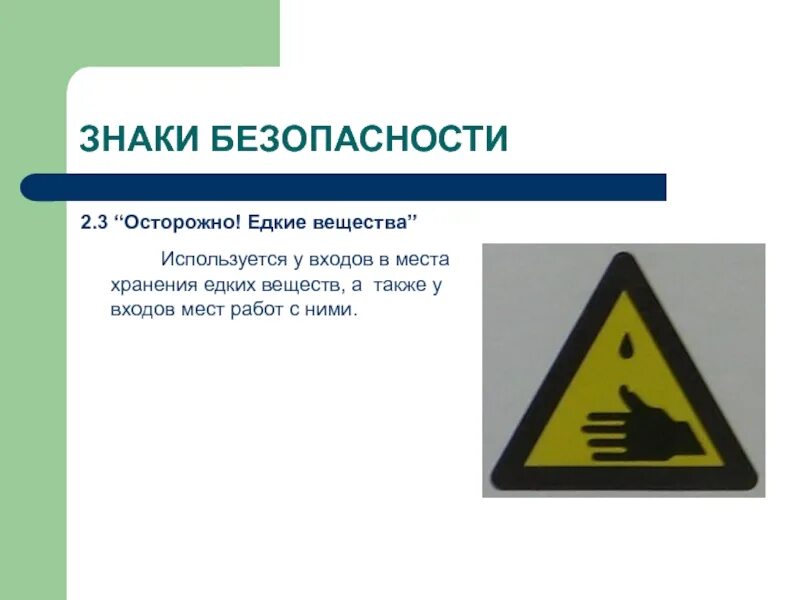 ЗНАКИ БЕЗОПАСНОСТИ

2.3 “Осторожно! Едкие вещества”

Используется у входов в места хранения едких веществ, а также у входов мест работ с ними.